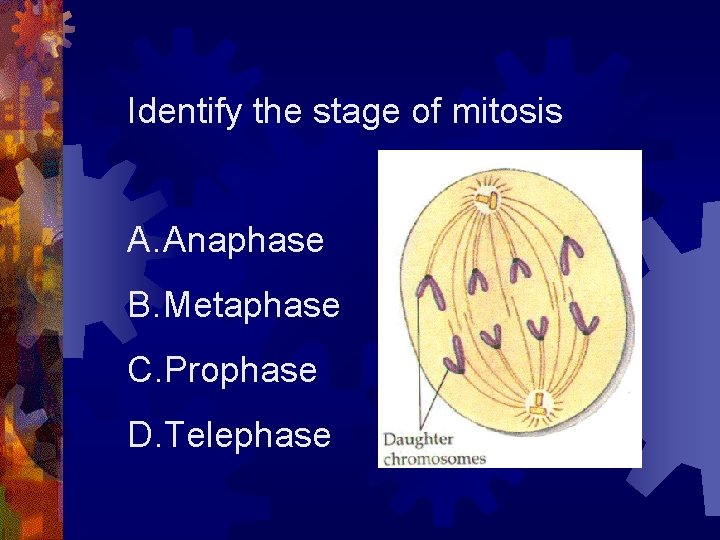 Identify the stage of mitosis

A.Anaphase

B.Metaphase

C.Prophase

D.Telephase

Daughter chromosomes